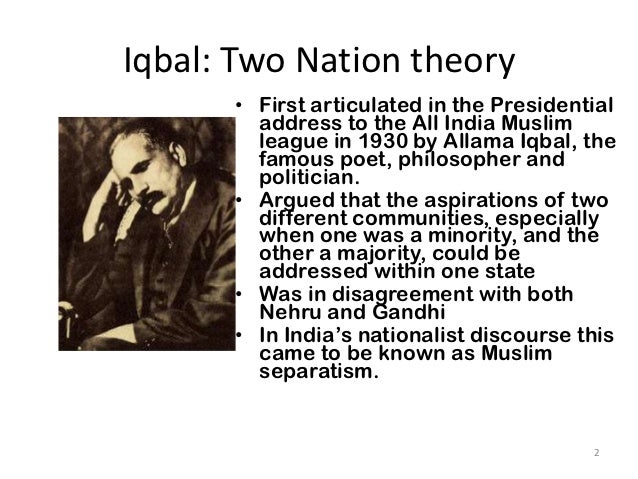 Iqbal: Two Nation theory

• First articulated in the Presidential address to the All India Muslim league in 1930 by Allama Iqbal, the famous poet, philosopher and politician.
• Argued that the aspirations of two different communities, especially when one was a minority, and the other a majority, could be addressed within one state
• Was in disagreement with both Nehru and Gandhi
• In India's nationalist discourse this came to be known as Muslim separatism.

2